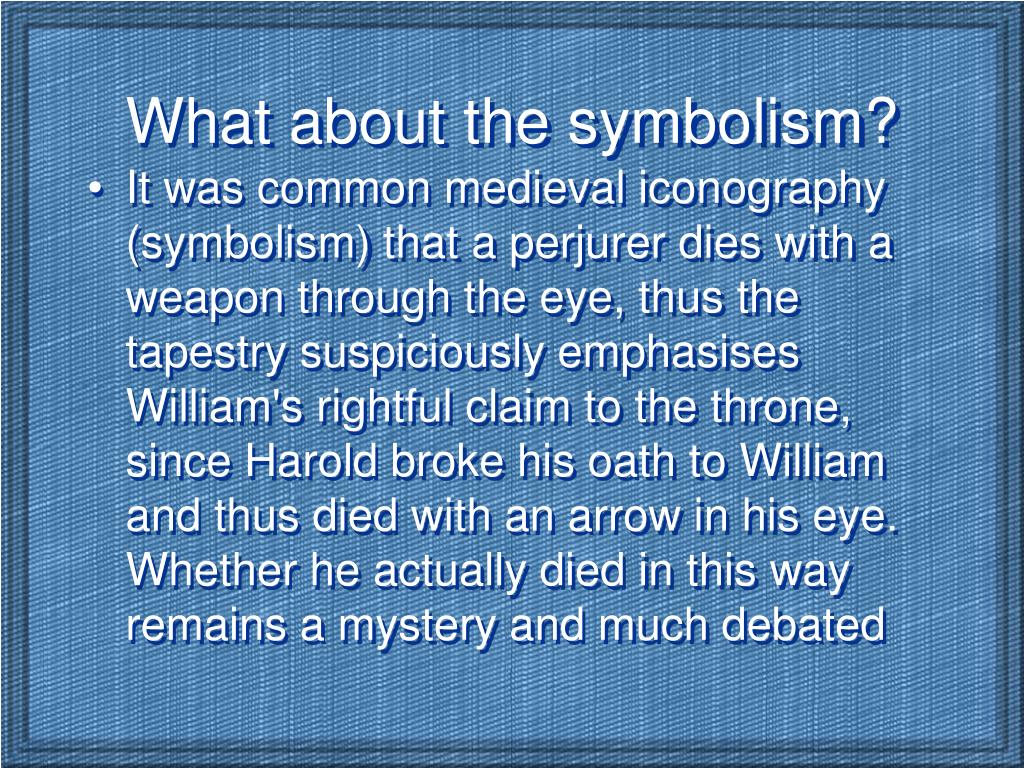 What about the symbolism?

• It was common medieval iconography (symbolism) that a perjurer dies with a weapon through the eye, thus the tapestry suspiciously emphasises William's rightful claim to the throne, since Harold broke his oath to William and thus died with an arrow in his eye. Whether he actually died in this way remains a mystery and much debated